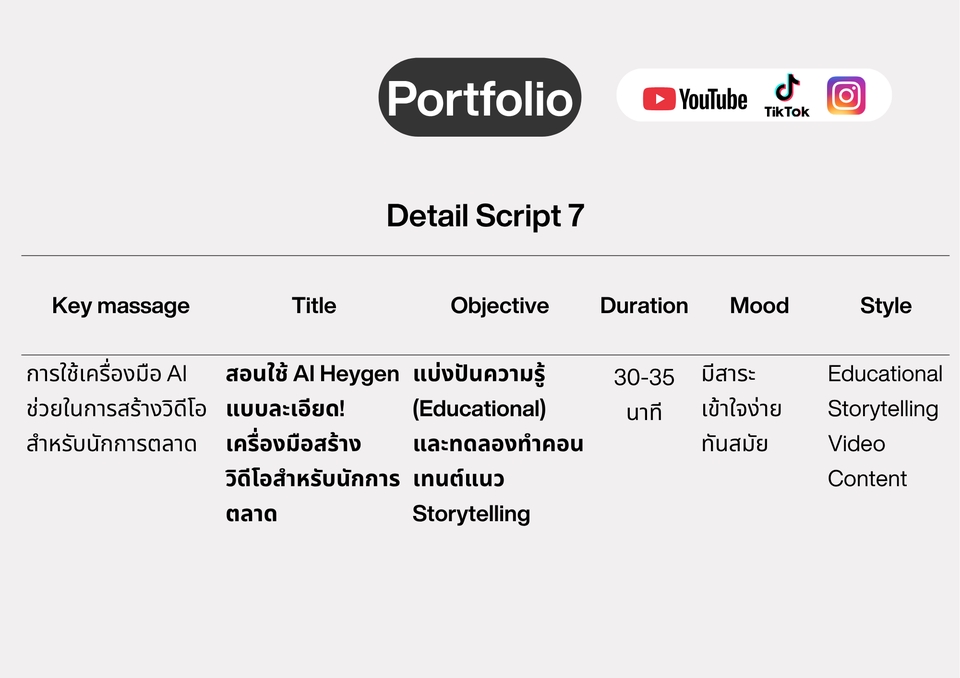 Portfolio

YouTube TikTok

Detail Script 7

| Key massage | Title | Objective | Duration | Mood | Style |
|---|---|---|---|---|---|
| การใช้เครื่องมือ AI ช่วยในการสร้างวิดีโอสำหรับนักการตลาด | สอนใช้ AI Heygen แบบละเอียด! เครื่องมือสร้างวิดีโอสำหรับนักการตลาด | แบ่งปันความรู้ (Educational) และทดลองทำคอนเทนต์แนว Storytelling | 30-35 นาที | มีสาระ เข้าใจง่าย ทันสมัย | Educational Storytelling Video Content |